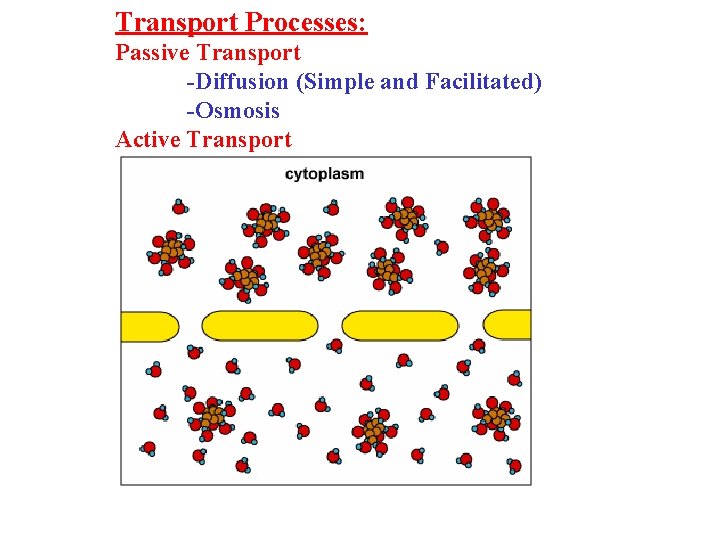 Transport Processes:
Passive Transport
-Diffusion (Simple and Facilitated)
-Osmosis
Active Transport

cytoplasm